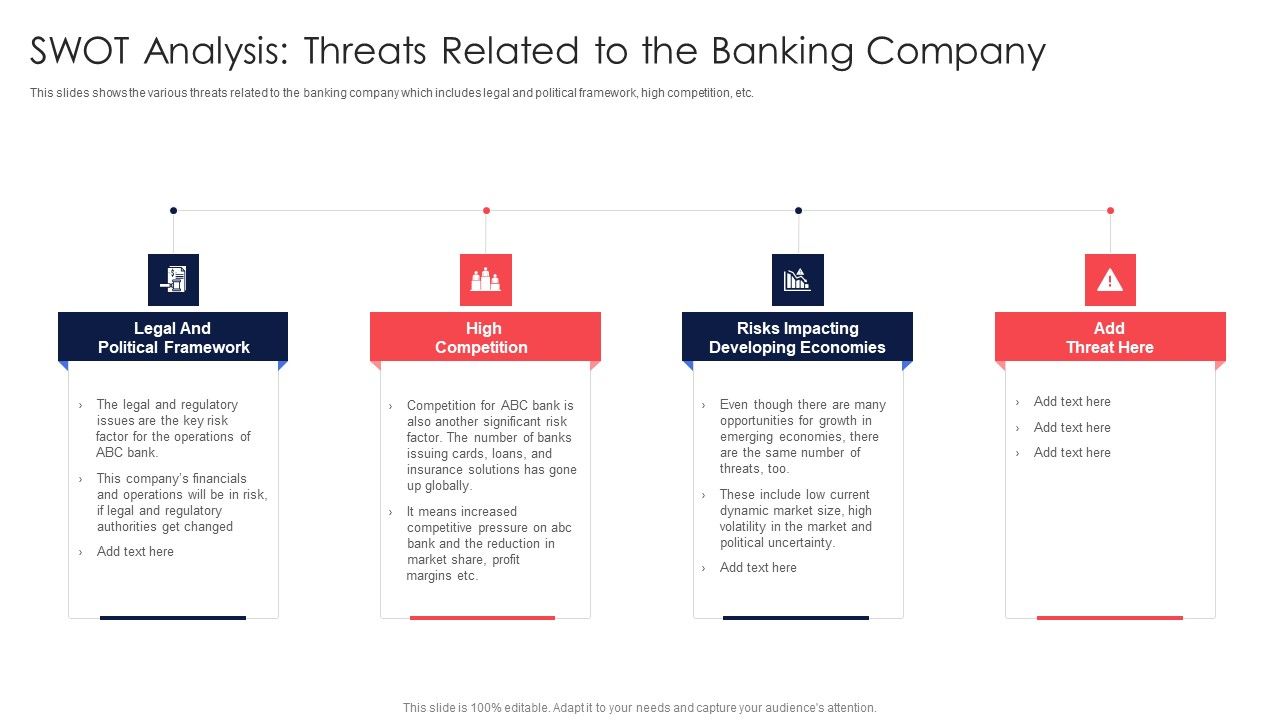 SWOT Analysis: Threats Related to the Banking Company

This slides shows the various threats related to the banking company which includes legal and political framework, high competition, etc.

Legal And Political Framework

› The legal and regulatory issues are the key risk factor for the operations of ABC bank.

› This company's financials and operations will be in risk, if legal and regulatory authorities get changed

› Add text here

High Competition

› Competition for ABC bank is also another significant risk factor. The number of banks issuing cards, loans, and insurance solutions has gone up globally.

› It means increased competitive pressure on abc bank and the reduction in market share, profit margins etc.

Risks Impacting Developing Economies

› Even though there are many opportunities for growth in emerging economies, there are the same number of threats, too.

› These include low current dynamic market size, high volatility in the market and political uncertainty.

› Add text here

Add Threat Here

› Add text here

› Add text here

› Add text here

This slide is 100% editable. Adapt it to your needs and capture your audience's attention.